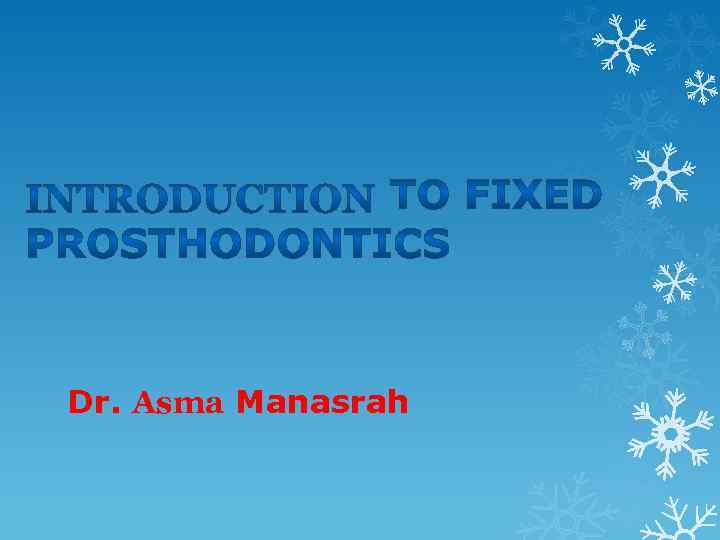 INTRODUCTION TO FIXED PROSTHODONTICS

Dr. Asma Manasrah